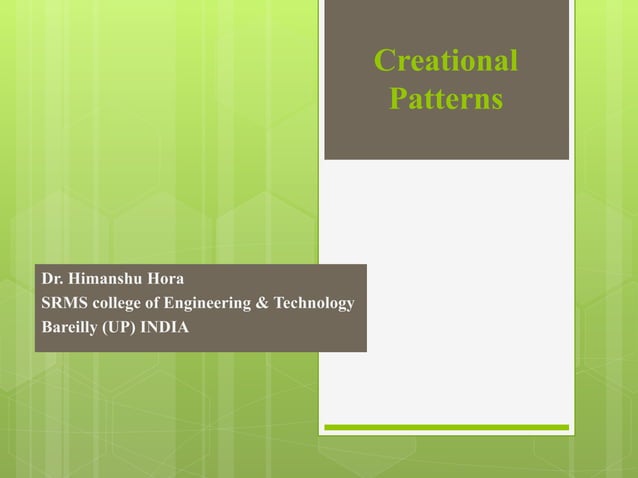 Creational Patterns

Dr. Himanshu Hora
SRMS college of Engineering & Technology
Bareilly (UP) INDIA